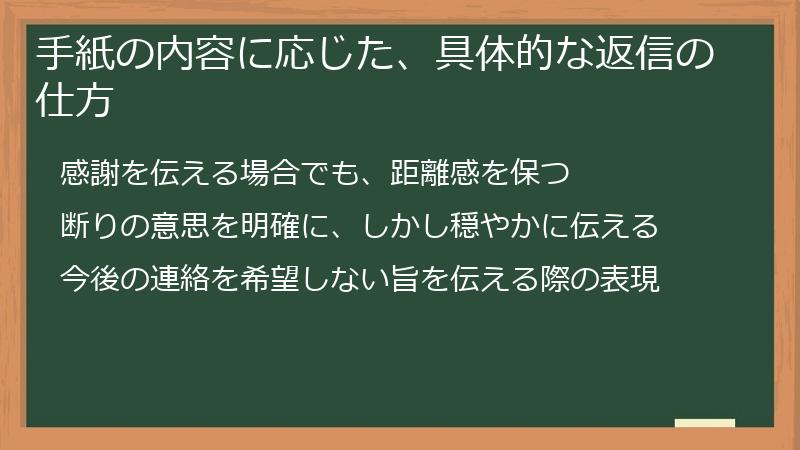 手紙の内容に応じた、具体的な返信の仕方

感謝を伝える場合でも、距離感を保つ

断りの意思を明確に、しかし穏やかに伝える

今後の連絡を希望しない旨を伝える際の表現